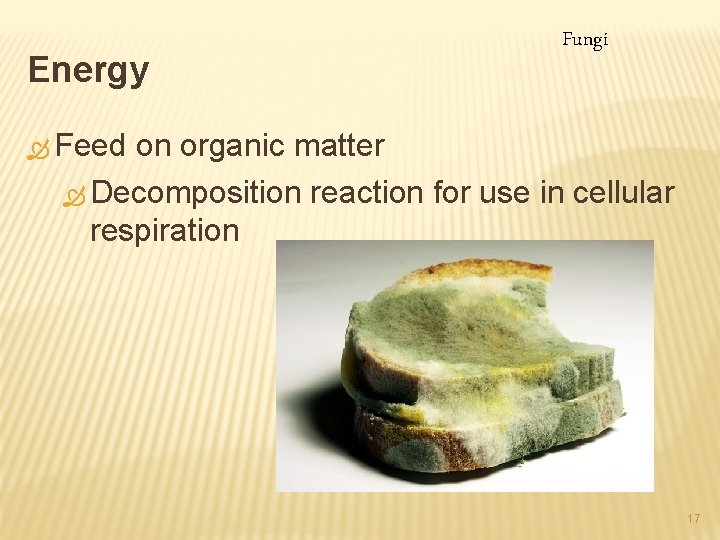 Fungi

Energy

• Feed on organic matter

• Decomposition reaction for use in cellular respiration

17